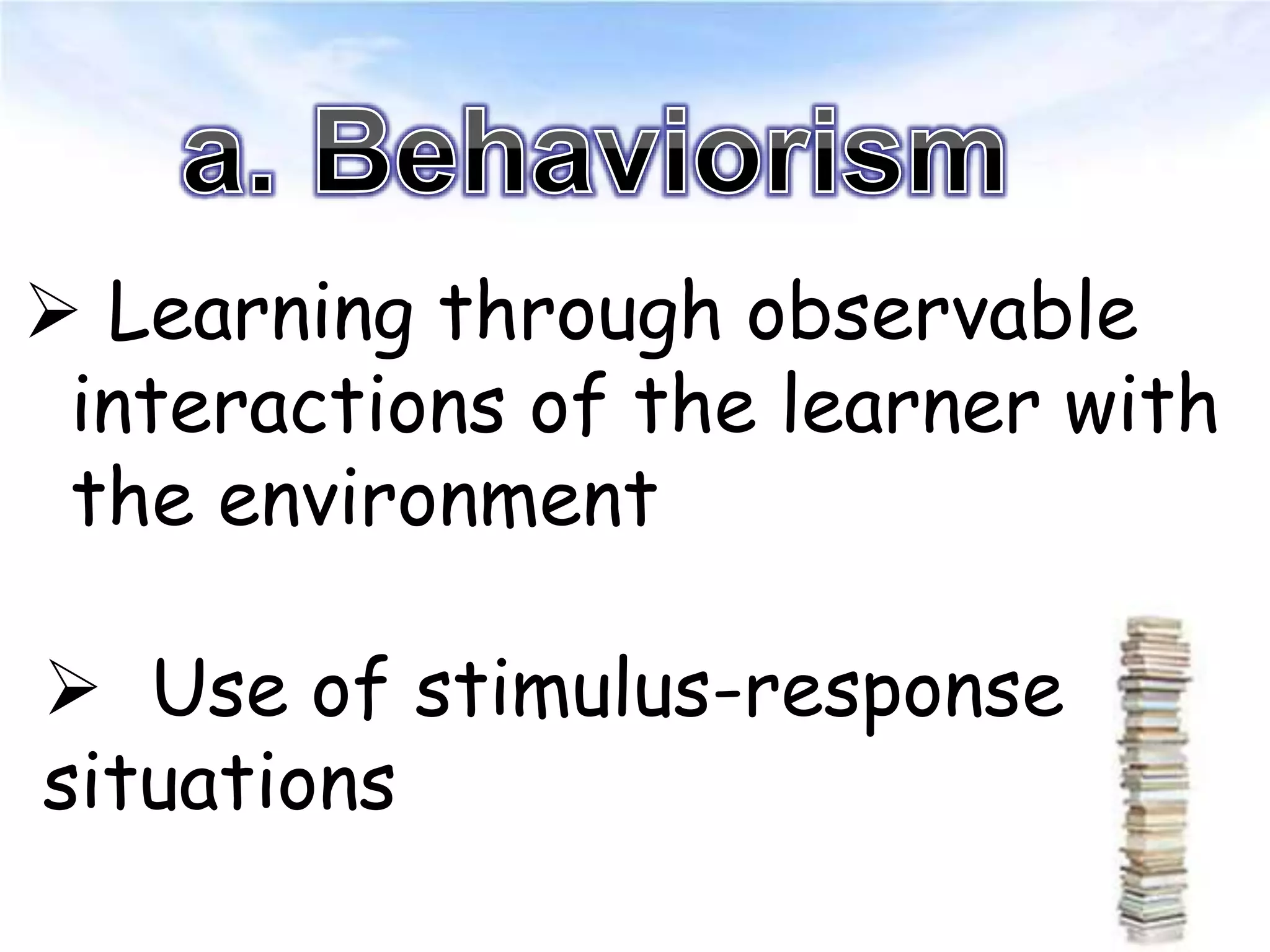 a. Behaviorism

➢ Learning through observable interactions of the learner with the environment

➢ Use of stimulus-response situations